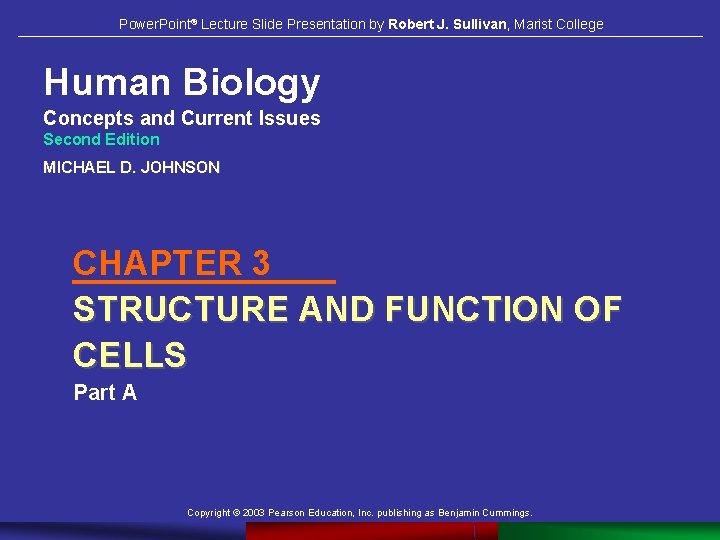 PowerPoint® Lecture Slide Presentation by Robert J. Sullivan, Marist College

Human Biology

Concepts and Current Issues

Second Edition

MICHAEL D. JOHNSON

CHAPTER 3

STRUCTURE AND FUNCTION OF CELLS

Part A

Copyright © 2003 Pearson Education, Inc. publishing as Benjamin Cummings.